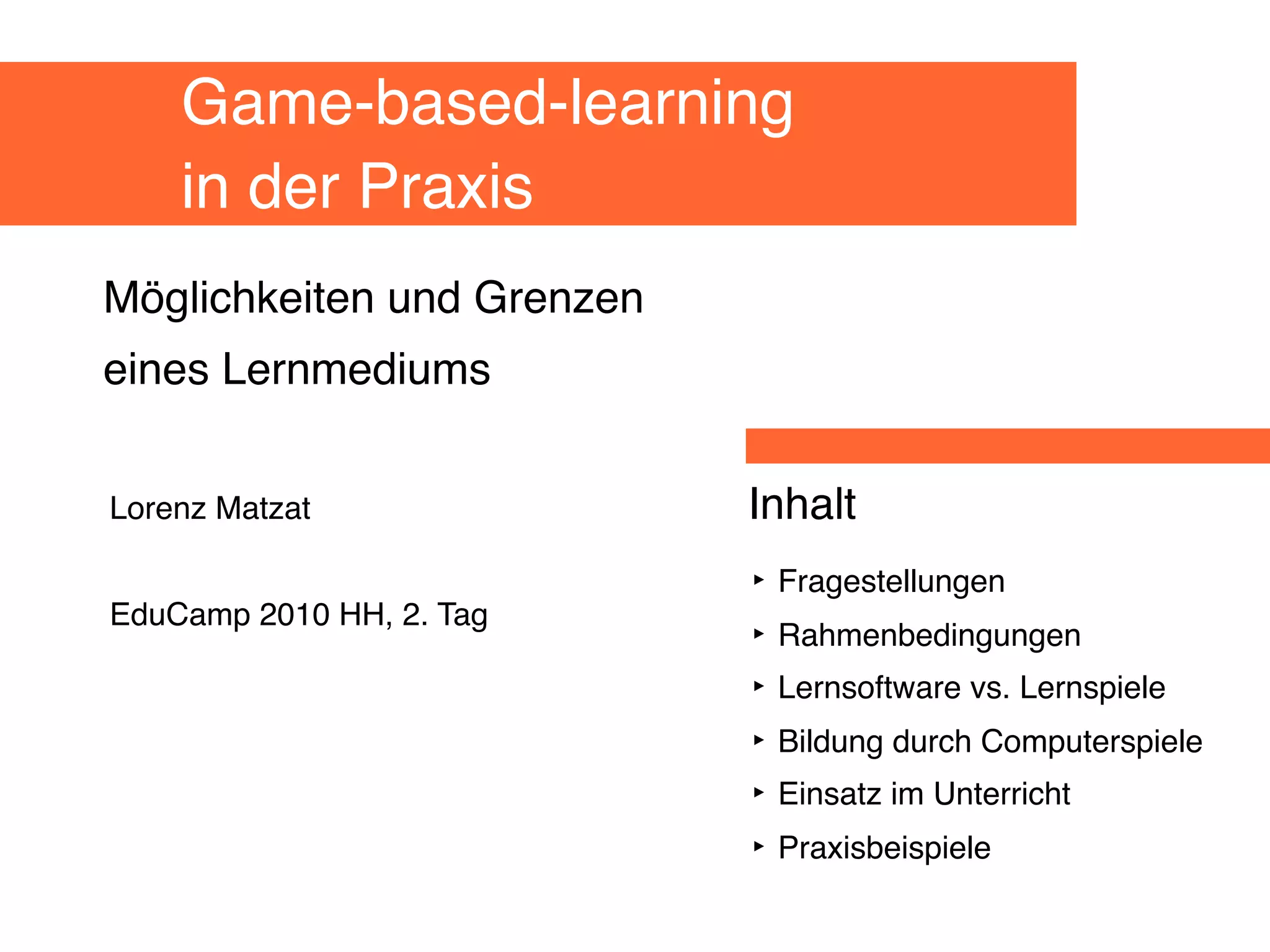 Game-based-learning
in der Praxis

Möglichkeiten und Grenzen
eines Lernmediums

Lorenz Matzat

EduCamp 2010 HH, 2. Tag

Inhalt

‣ Fragestellungen
‣ Rahmenbedingungen
‣ Lernsoftware vs. Lernspiele
‣ Bildung durch Computerspiele
‣ Einsatz im Unterricht
‣ Praxisbeispiele